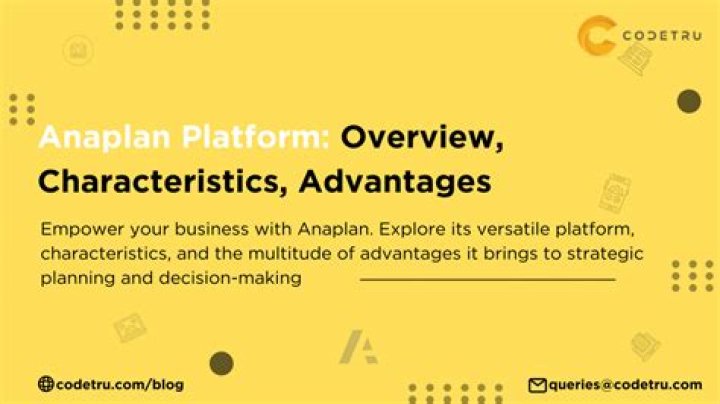 CODETRU

Anaplan Platform: Overview, Characteristics, Advantages

Empower your business with Anaplan. Explore its versatile platform, characteristics, and the multitude of advantages it brings to strategic planning and decision-making

codetru.com/blog

queries@codetru.com